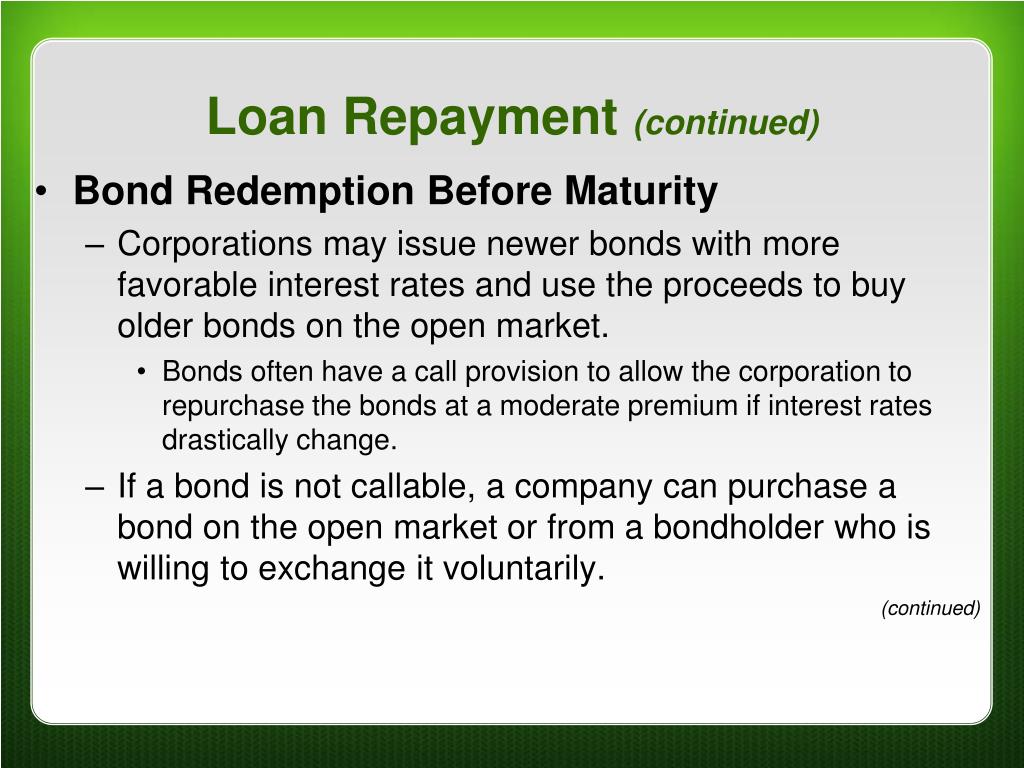 Loan Repayment (continued)

• Bond Redemption Before Maturity

– Corporations may issue newer bonds with more favorable interest rates and use the proceeds to buy older bonds on the open market.

• Bonds often have a call provision to allow the corporation to repurchase the bonds at a moderate premium if interest rates drastically change.

– If a bond is not callable, a company can purchase a bond on the open market or from a bondholder who is willing to exchange it voluntarily.

(continued)